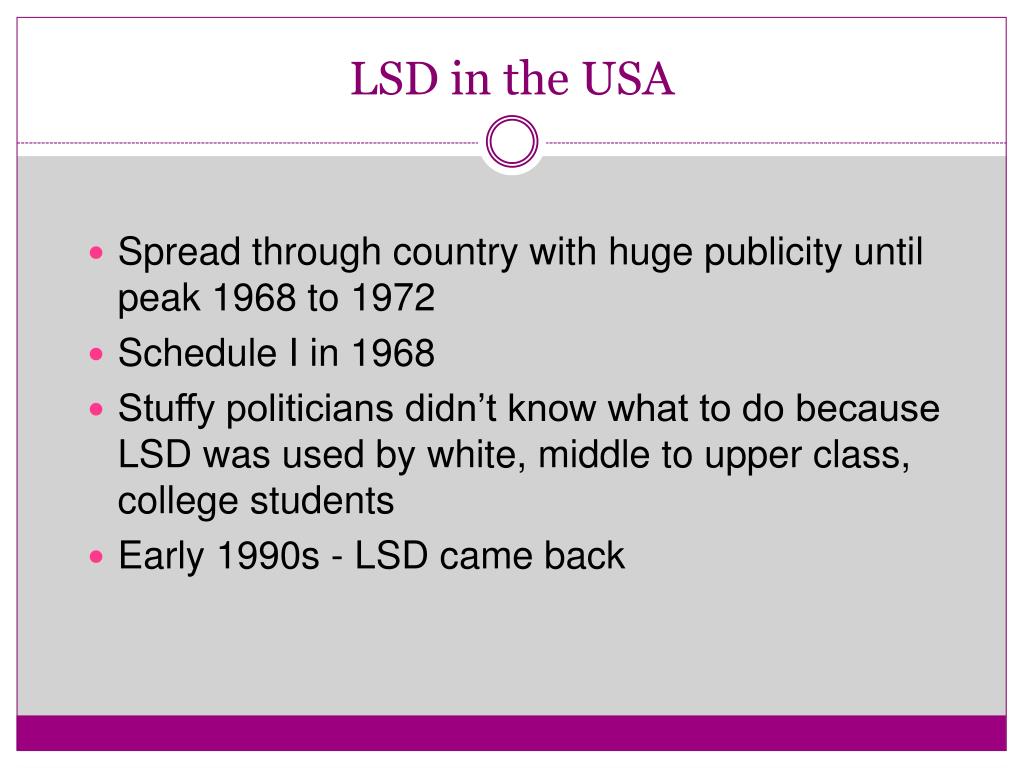 LSD in the USA

- Spread through country with huge publicity until peak 1968 to 1972
- Schedule I in 1968
- Stuffy politicians didn’t know what to do because LSD was used by white, middle to upper class, college students
- Early 1990s - LSD came back